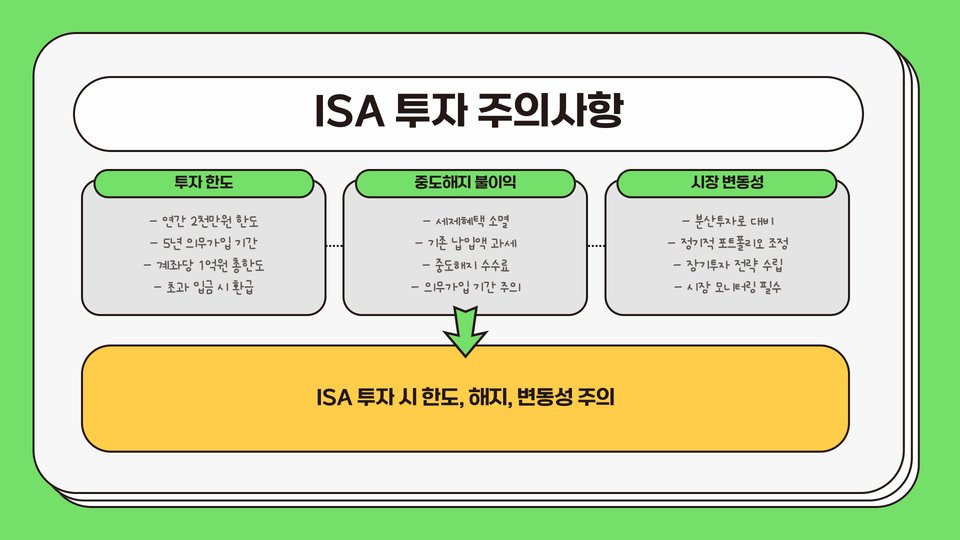 ISA 투자 주의사항

투자 한도

- 연간 2천만원 한도
- 5년 의무가입 기간
- 계좌당 1억원 총한도
- 초과 입금 시 환급

중도해지 불이익

- 세제혜택 소멸
- 기존 납입액 과세
- 중도해지 수수료
- 의무가입 기간 주의

시장 변동성

- 분산투자로 대비
- 정기적 포트폴리오 조정
- 장기투자 전략 수립
- 시장 모니터링 필수

ISA 투자 시 한도, 해지, 변동성 주의